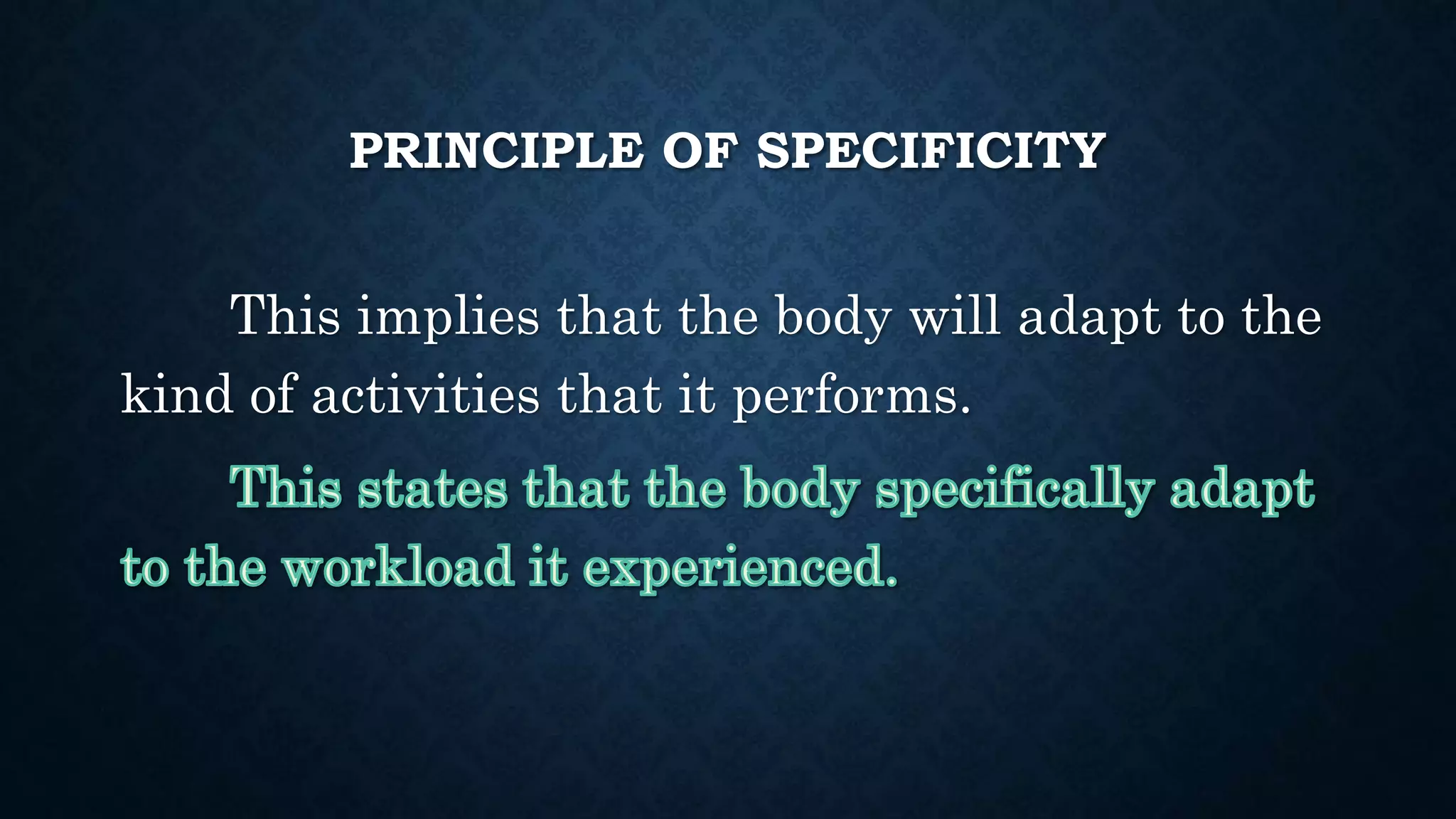 PRINCIPLE OF SPECIFICITY

This implies that the body will adapt to the kind of activities that it performs.

This states that the body specifically adapt to the workload it experienced.